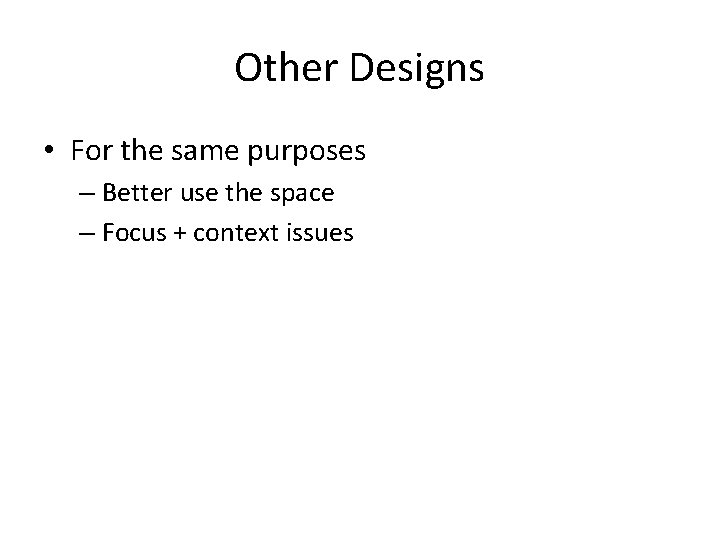 Other Designs

• For the same purposes
  – Better use the space
  – Focus + context issues